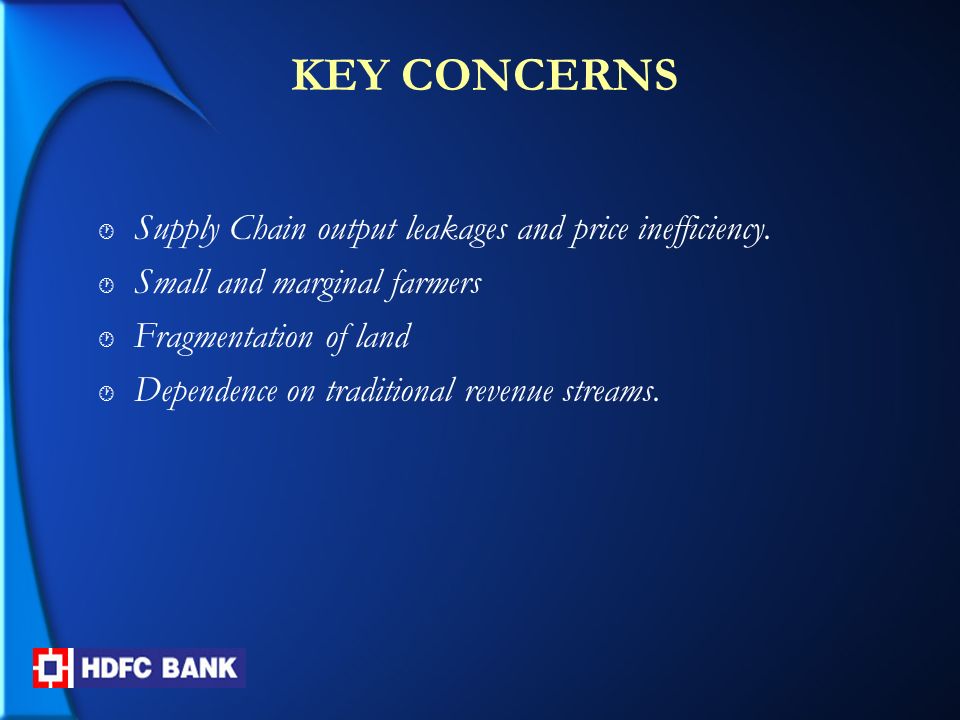 KEY CONCERNS

Supply Chain output leakages and price inefficiency.
Small and marginal farmers
Fragmentation of land
Dependence on traditional revenue streams.

HDFC BANK